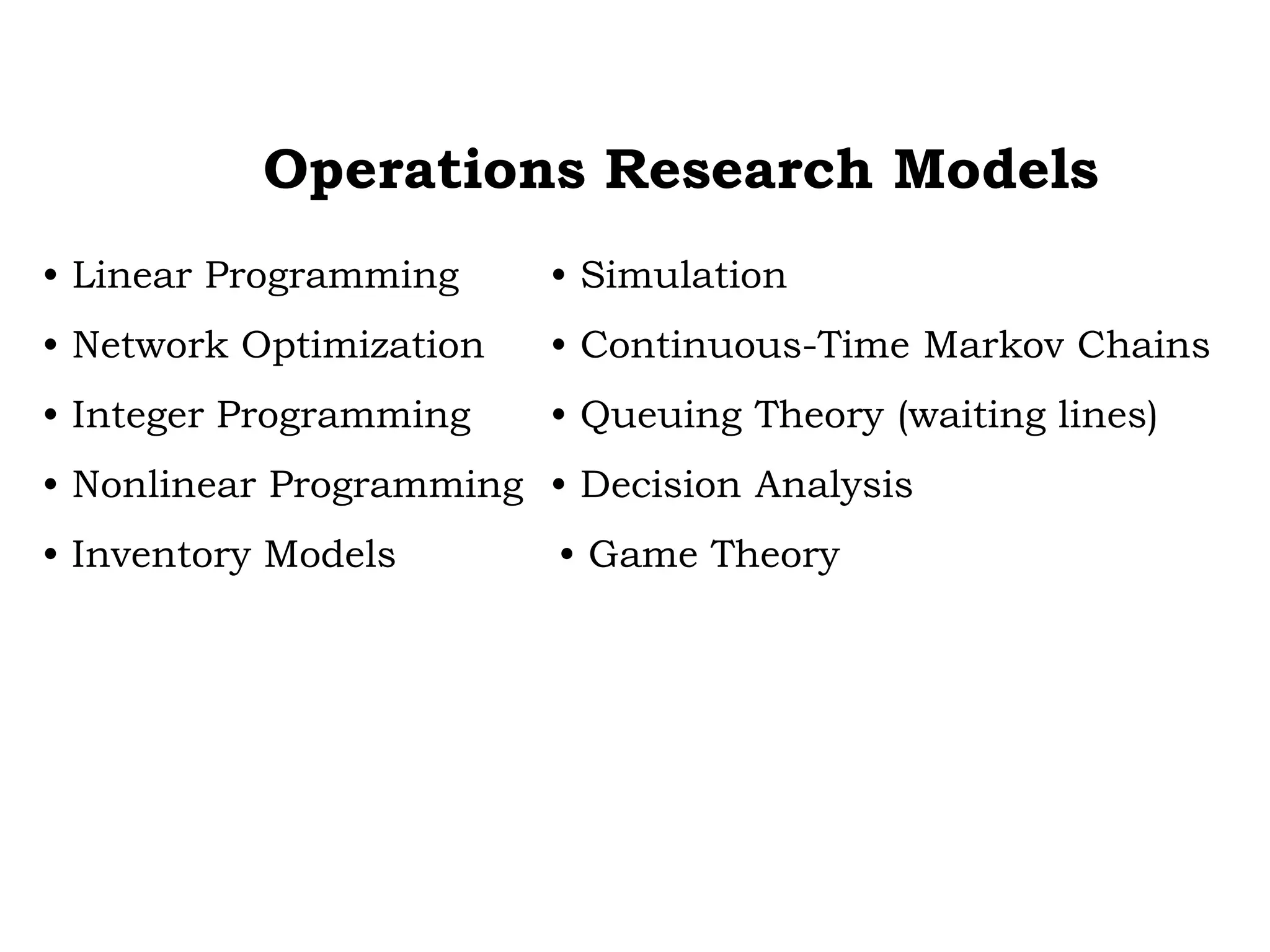 Operations Research Models

• Linear Programming
• Network Optimization
• Integer Programming
• Nonlinear Programming
• Inventory Models

• Simulation
• Continuous-Time Markov Chains
• Queuing Theory (waiting lines)
• Decision Analysis
• Game Theory